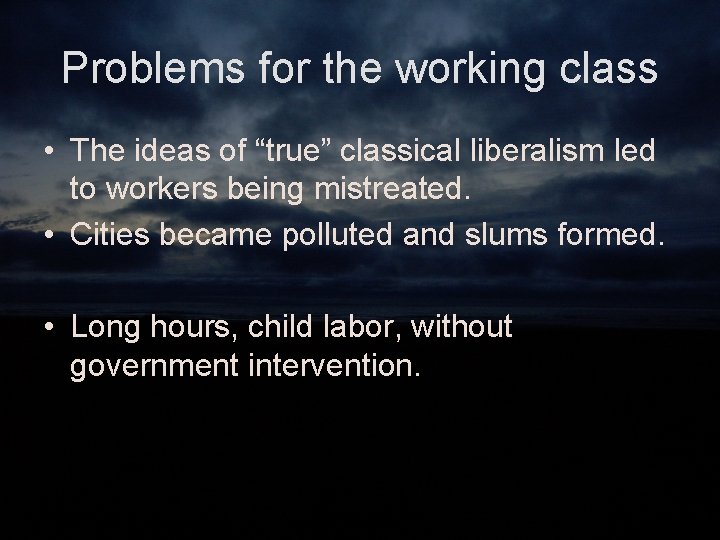 Problems for the working class

• The ideas of “true” classical liberalism led to workers being mistreated.
• Cities became polluted and slums formed.

• Long hours, child labor, without government intervention.